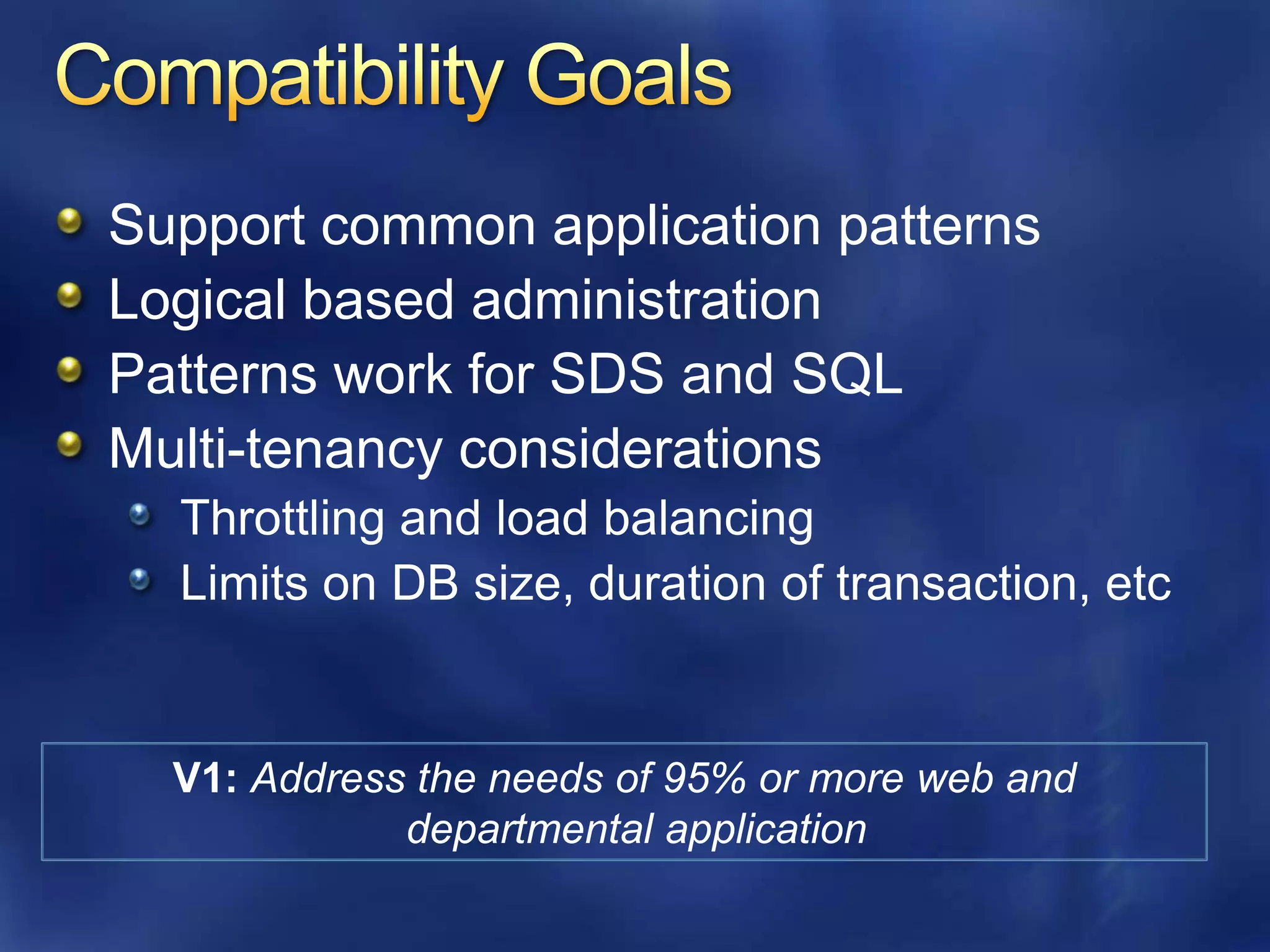 Compatibility Goals

Support common application patterns
Logical based administration
Patterns work for SDS and SQL
Multi-tenancy considerations
Throttling and load balancing
Limits on DB size, duration of transaction, etc

V1: Address the needs of 95% or more web and departmental application